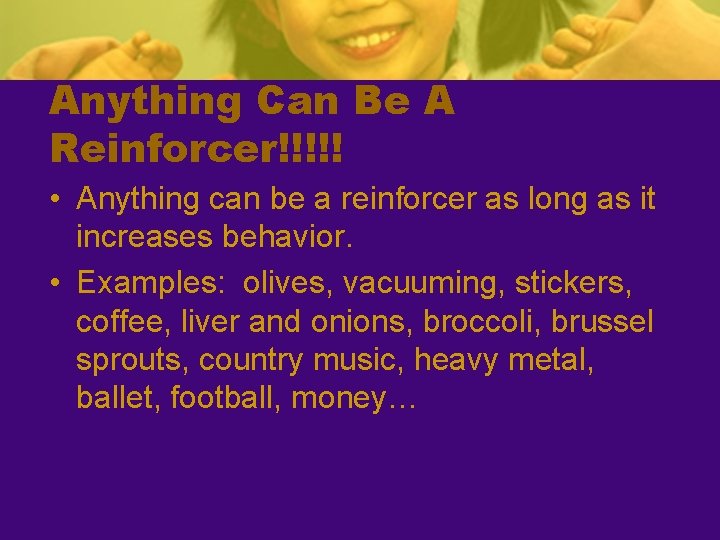 Anything Can Be A Reinforcer!!!!!

• Anything can be a reinforcer as long as it increases behavior.

• Examples: olives, vacuuming, stickers, coffee, liver and onions, broccoli, brussel sprouts, country music, heavy metal, ballet, football, money…